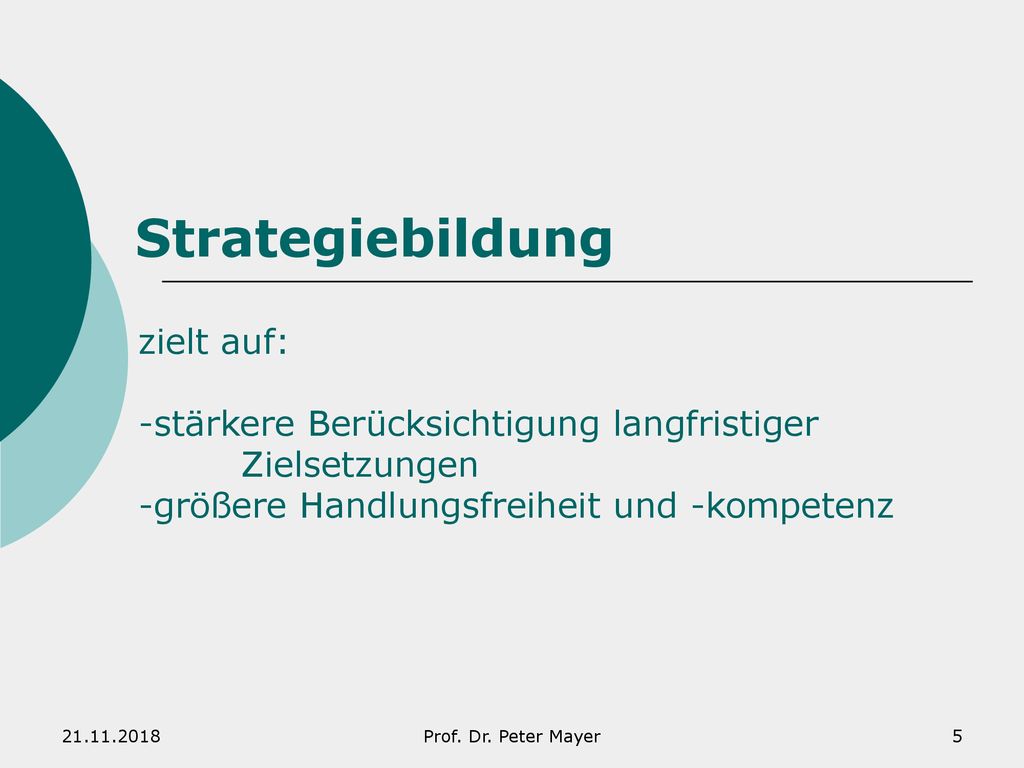 Strategiebildung

zielt auf:

-stärkere Berücksichtigung langfristiger Zielsetzungen
-größere Handlungsfreiheit und -kompetenz

21.11.2018

Prof. Dr. Peter Mayer

5